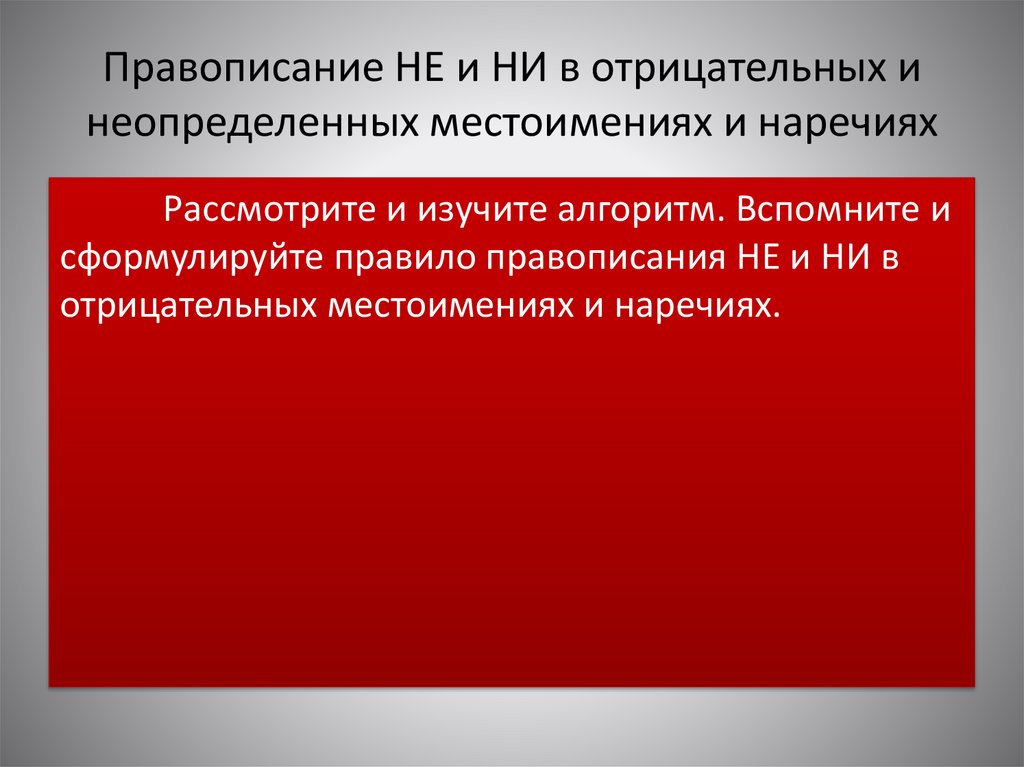 Правописание НЕ и НИ в отрицательных и неопределенных местоимениях и наречиях

Рассмотрите и изучите алгоритм. Вспомните и сформулируйте правило правописания НЕ и НИ в отрицательных местоимениях и наречиях.